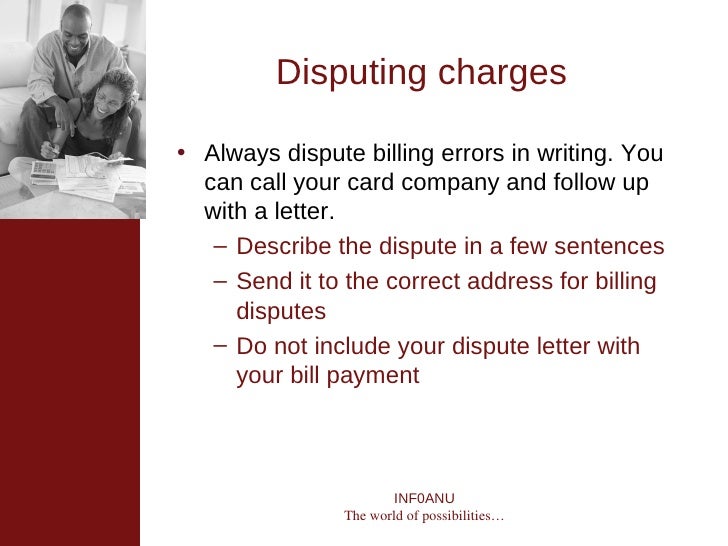 Disputing charges

• Always dispute billing errors in writing. You can call your card company and follow up with a letter.
– Describe the dispute in a few sentences
– Send it to the correct address for billing disputes
– Do not include your dispute letter with your bill payment

INF0ANU
The world of possibilities…